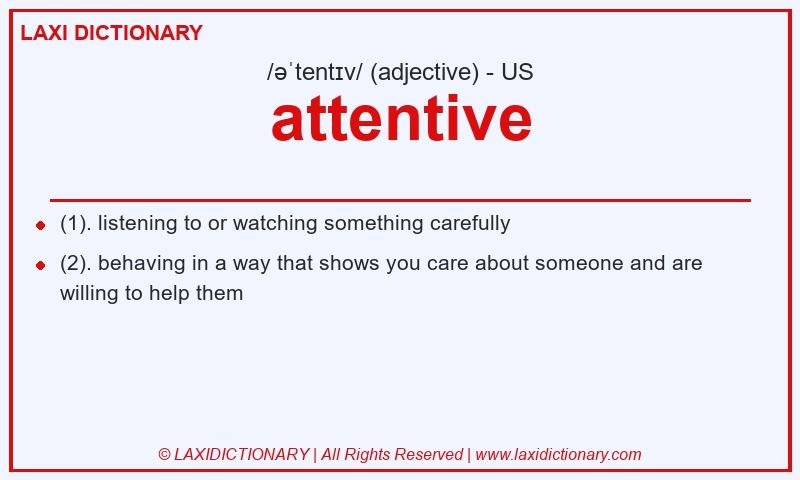 LAXI DICTIONARY

/əˈtentɪv/ (adjective) - US

attentive

- (1). listening to or watching something carefully
- (2). behaving in a way that shows you care about someone and are willing to help them

© LAXIDICTIONARY | All Rights Reserved | www.laxidictionary.com